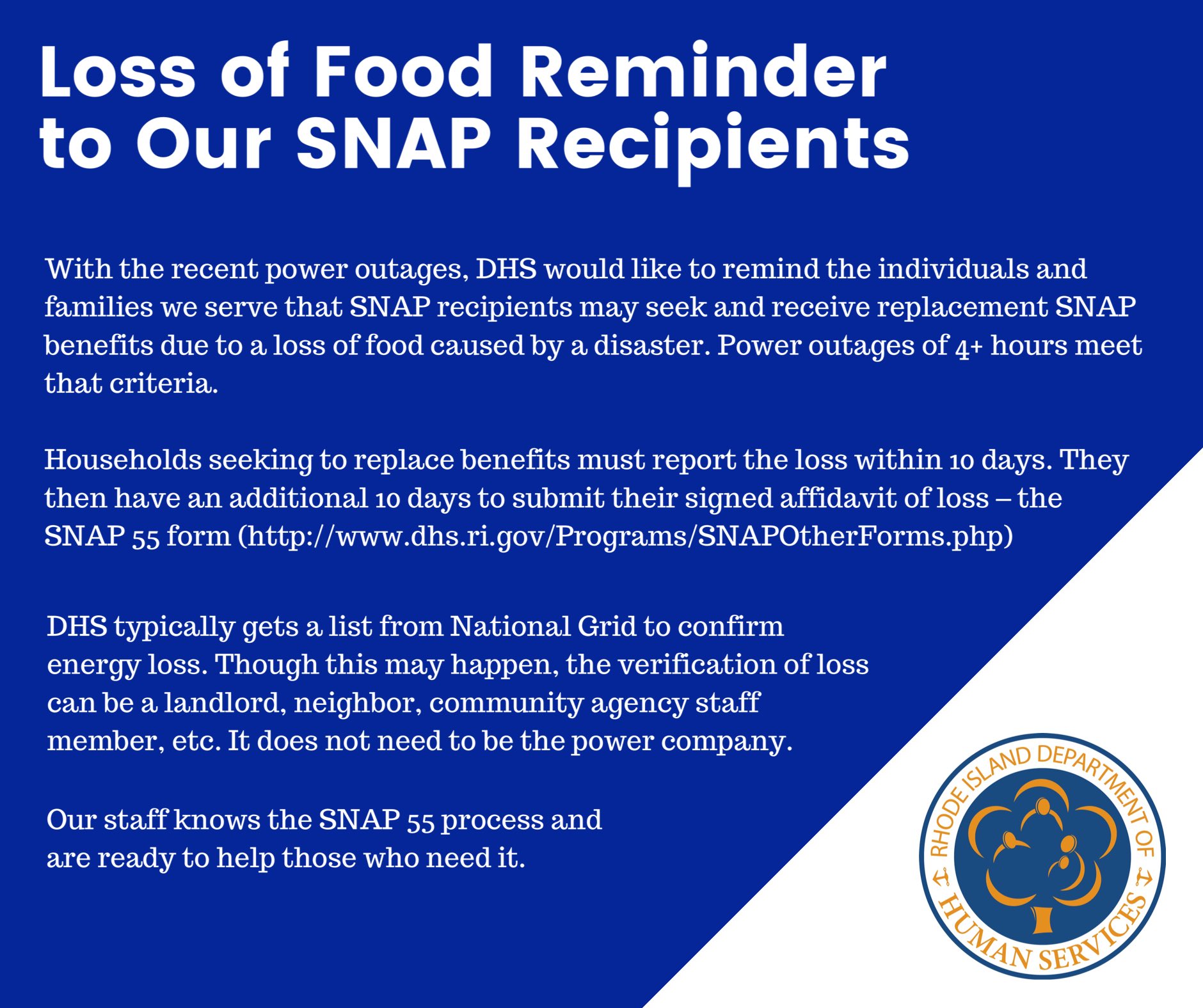 Loss of Food Reminder to Our SNAP Recipients

With the recent power outages, DHS would like to remind the individuals and families we serve that SNAP recipients may seek and receive replacement SNAP benefits due to a loss of food caused by a disaster. Power outages of 4+ hours meet that criteria.

Households seeking to replace benefits must report the loss within 10 days. They then have an additional 10 days to submit their signed affidavit of loss – the SNAP 55 form (http://www.dhs.ri.gov/Programs/SNAPOtherForms.php)

DHS typically gets a list from National Grid to confirm energy loss. Though this may happen, the verification of loss can be a landlord, neighbor, community agency staff member, etc. It does not need to be the power company.

Our staff knows the SNAP 55 process and are ready to help those who need it.

RHODE ISLAND DEPARTMENT OF HUMAN SERVICES